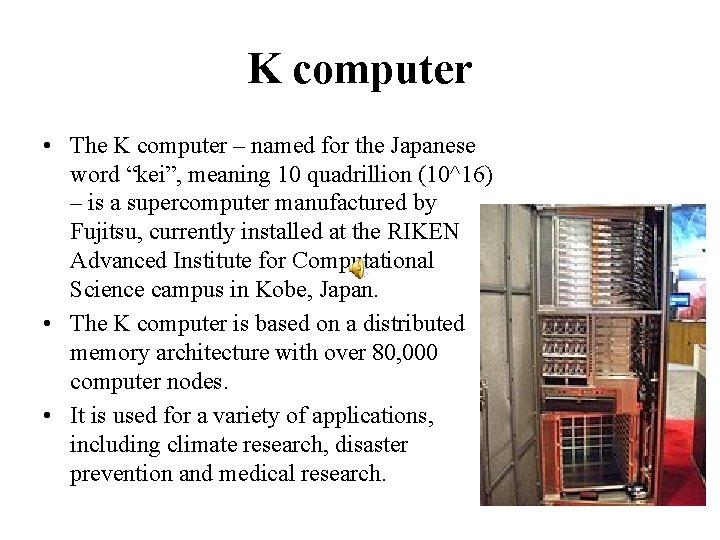 K computer

• The K computer – named for the Japanese word "kei", meaning 10 quadrillion (10^16) – is a supercomputer manufactured by Fujitsu, currently installed at the RIKEN Advanced Institute for Computational Science campus in Kobe, Japan.
• The K computer is based on a distributed memory architecture with over 80,000 computer nodes.
• It is used for a variety of applications, including climate research, disaster prevention and medical research.